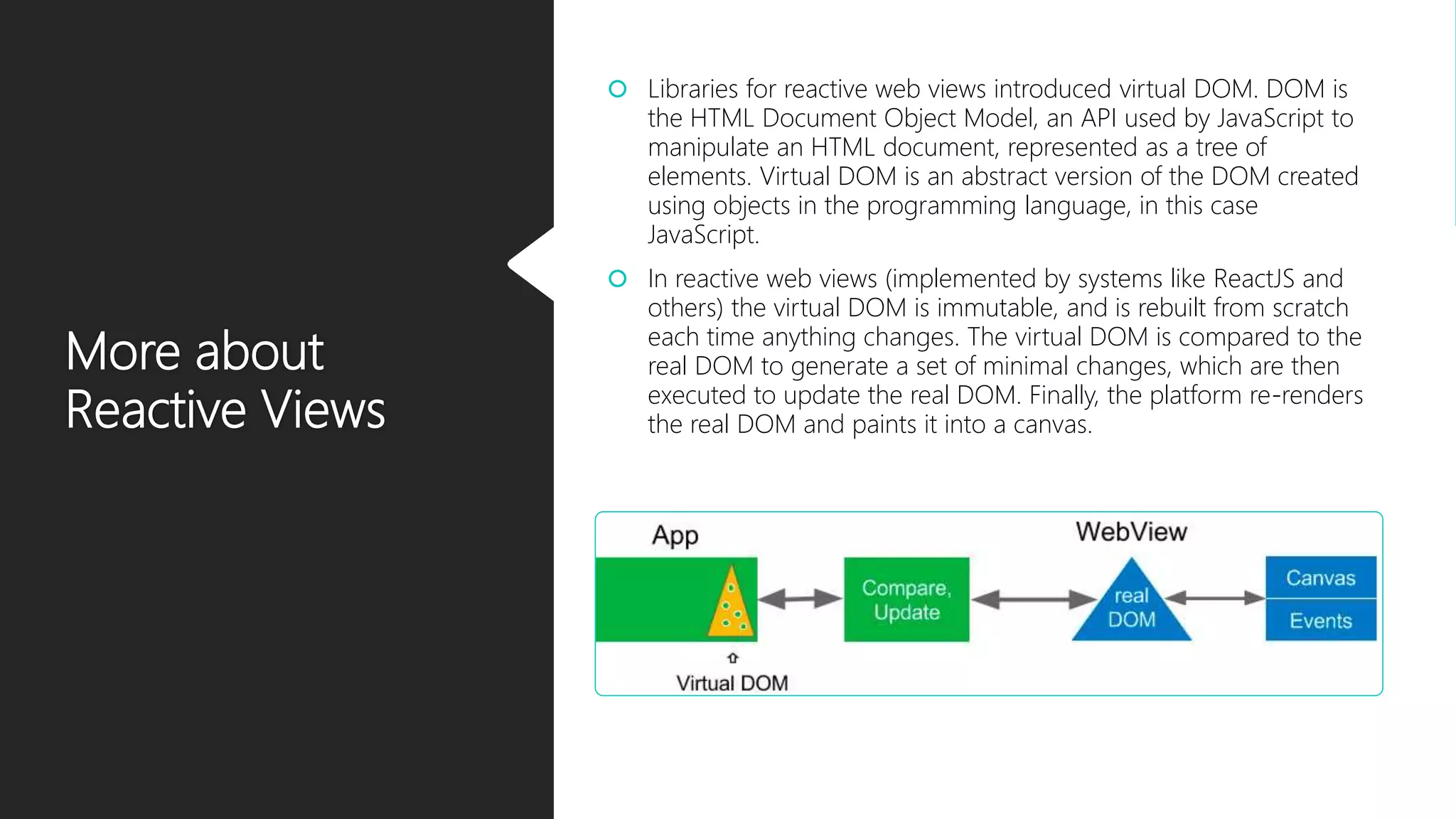 More about Reactive Views

Libraries for reactive web views introduced virtual DOM. DOM is the HTML Document Object Model, an API used by JavaScript to manipulate an HTML document, represented as a tree of elements. Virtual DOM is an abstract version of the DOM created using objects in the programming language, in this case JavaScript.

In reactive web views (implemented by systems like ReactJS and others) the virtual DOM is immutable, and is rebuilt from scratch each time anything changes. The virtual DOM is compared to the real DOM to generate a set of minimal changes, which are then executed to update the real DOM. Finally, the platform re-renders the real DOM and paints it into a canvas.

App

WebView

Compare, Update

real DOM

Canvas

Events

Virtual DOM